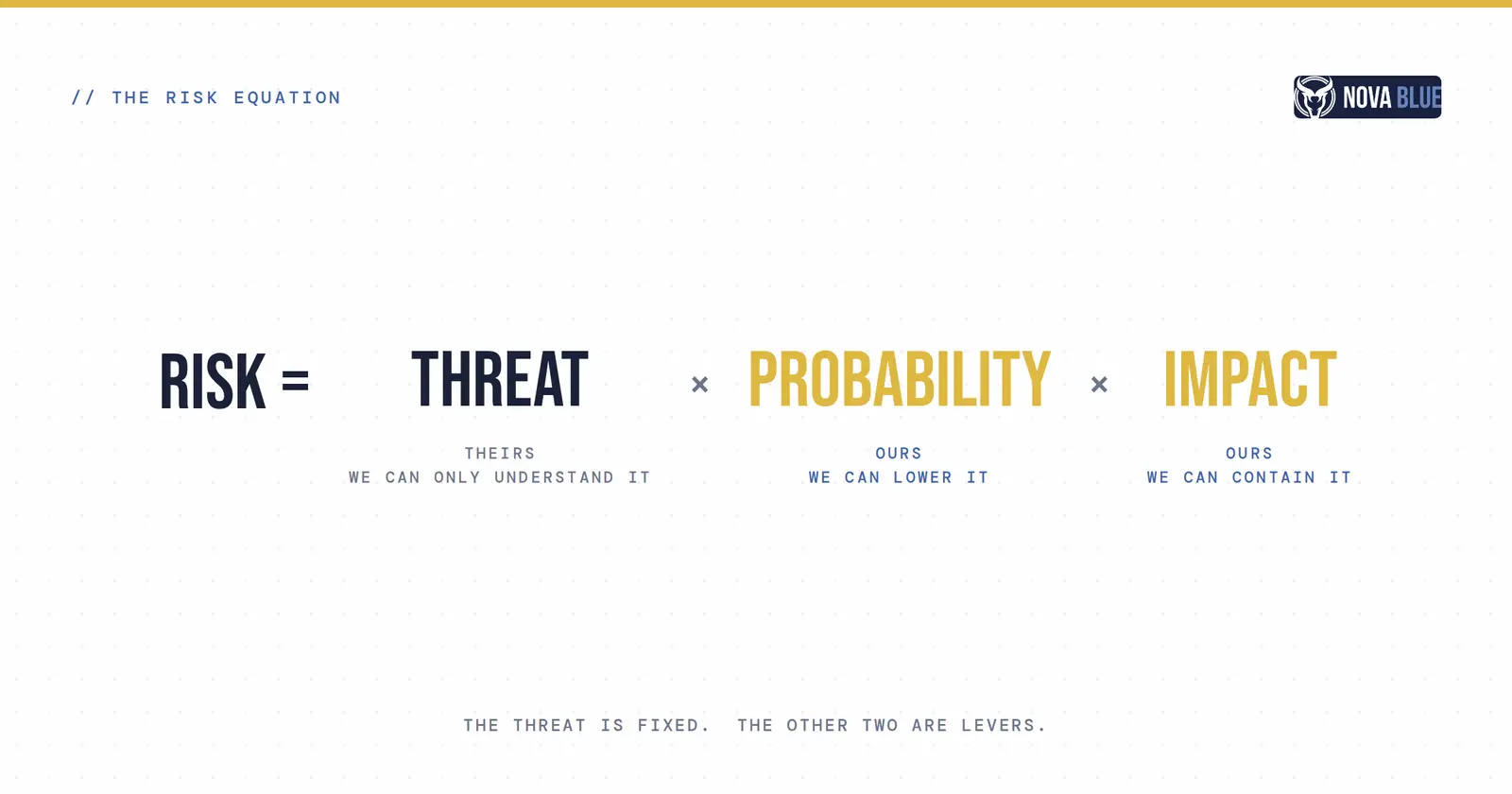 // THE RISK EQUATION

NOVA BLUE

RISK = THREAT × PROBABILITY × IMPACT

THEIRS
WE CAN ONLY UNDERSTAND IT

OURS
WE CAN LOWER IT

OURS
WE CAN CONTAIN IT

THE THREAT IS FIXED. THE OTHER TWO ARE LEVERS.